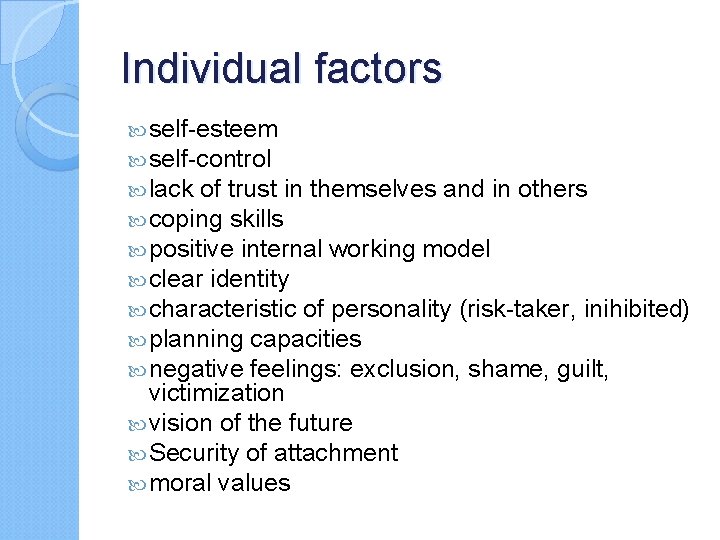 Individual factors

self-esteem
self-control
lack of trust in themselves and in others
coping skills
positive internal working model
clear identity
characteristic of personality (risk-taker, inihibited)
planning capacities
negative feelings: exclusion, shame, guilt, victimization
vision of the future
Security of attachment
moral values